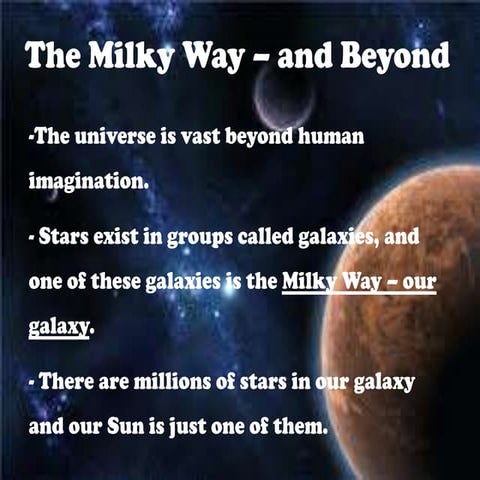 The Milky Way – and Beyond

-The universe is vast beyond human imagination.

- Stars exist in groups called galaxies, and one of these galaxies is the Milky Way – our galaxy.

- There are millions of stars in our galaxy and our Sun is just one of them.